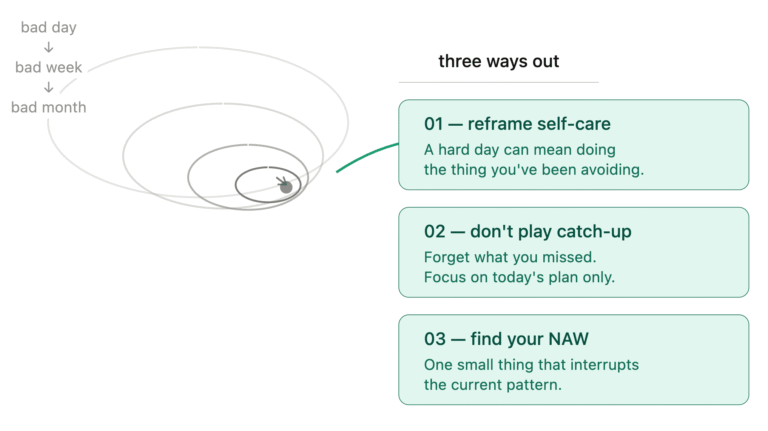 bad day
↓
bad week
↓
bad month

three ways out

01 — reframe self-care
A hard day can mean doing the thing you've been avoiding.

02 — don't play catch-up
Forget what you missed.
Focus on today's plan only.

03 — find your NAW
One small thing that interrupts the current pattern.